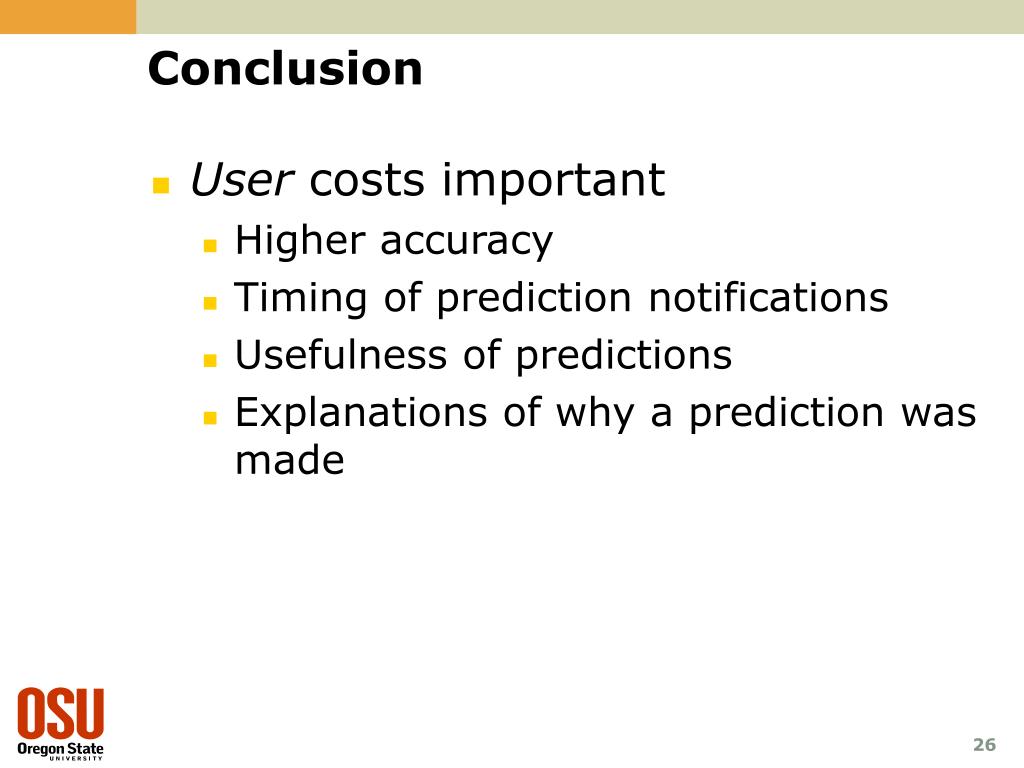 Conclusion

User costs important

Higher accuracy

Timing of prediction notifications

Usefulness of predictions

Explanations of why a prediction was made

OSU
Oregon State
UNIVERSITY

26